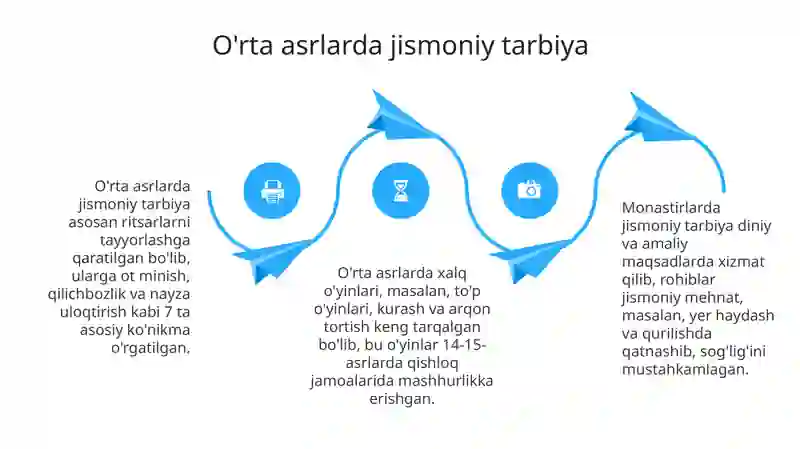 O'rta asrlarda jismoniy tarbiya

O'rta asrlarda jismoniy tarbiya asosan ritsarlarni tayyorlashga qaratilgan bo'lib, ularga ot minish, qilichbozlik va nayza uloqtirish kabi 7 ta asosiy ko'nikma o'rgatilgan.

O'rta asrlarda xalq o'yinlari, masalan, to'p o'yinlari, kurash va arqon tortish keng tarqalgan bo'lib, bu o'yinlar 14-15-asrlarda qishloq jamoalarida mashhurlikka erishgan.

Monastirlarda jismoniy tarbiya diniy va amaliy maqsadlarda xizmat qilib, rohiblar jismoniy mehnat, masalan, yer haydash va qurilishda qatnashib, sog'lig'ini mustahkamlagan.